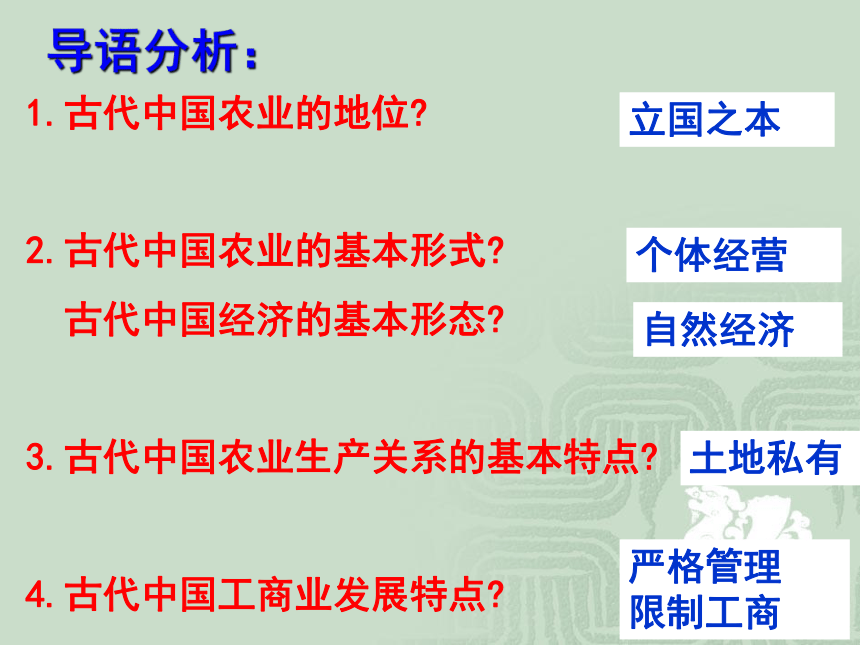 导语分析：

1. 古代中国农业的地位？

立国之本

2. 古代中国农业的基本形式？

个体经营

古代中国经济的基本形态？

自然经济

3. 古代中国农业生产关系的基本特点？

土地私有

4. 古代中国工商业发展特点？

严格管理
限制工商